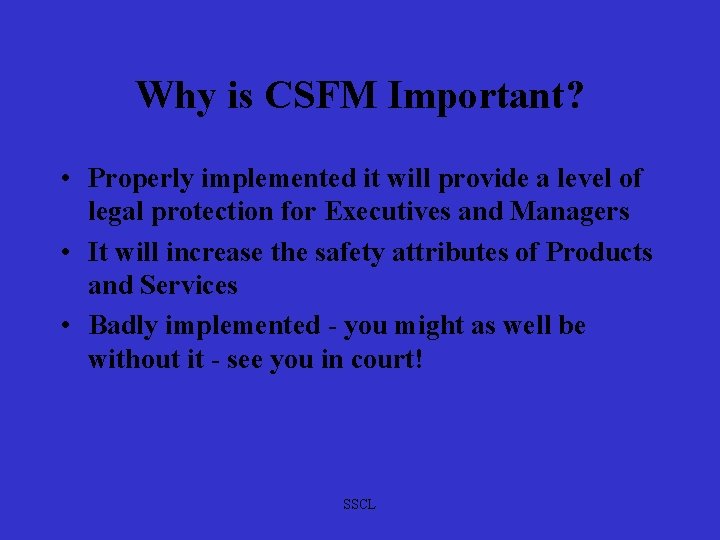 Why is CSFM Important?

• Properly implemented it will provide a level of legal protection for Executives and Managers

• It will increase the safety attributes of Products and Services

• Badly implemented - you might as well be without it - see you in court!

SSCL